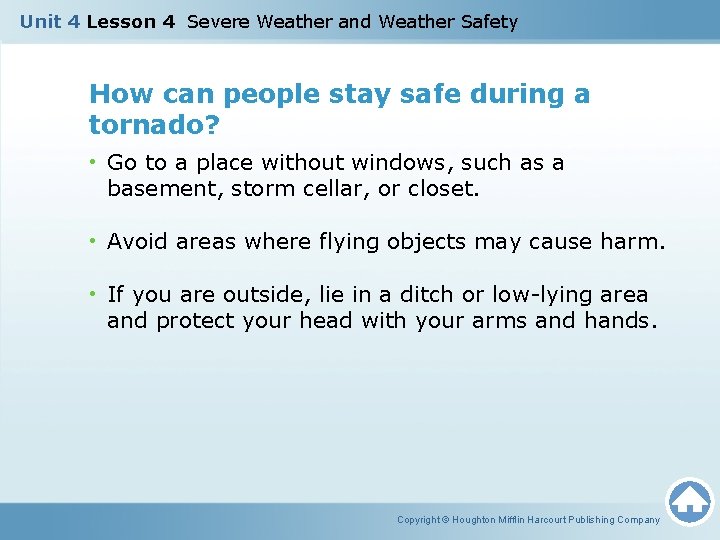 Unit 4 Lesson 4 Severe Weather and Weather Safety

How can people stay safe during a tornado?

• Go to a place without windows, such as a basement, storm cellar, or closet.

• Avoid areas where flying objects may cause harm.

• If you are outside, lie in a ditch or low-lying area and protect your head with your arms and hands.

Copyright © Houghton Mifflin Harcourt Publishing Company